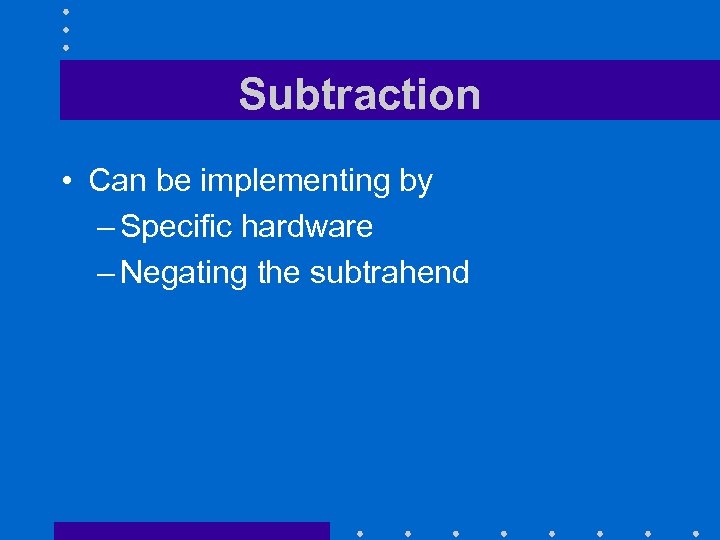 Subtraction

• Can be implementing by
– Specific hardware
– Negating the subtrahend